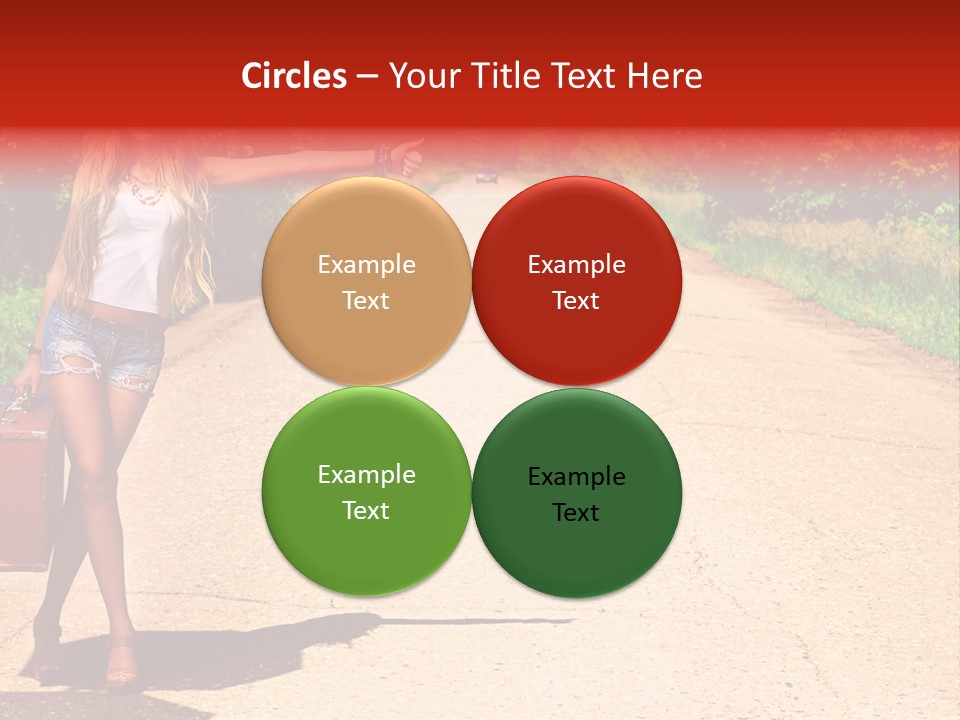 Circles – Your Title Text Here

Example Text

Example Text

Example Text

Example Text